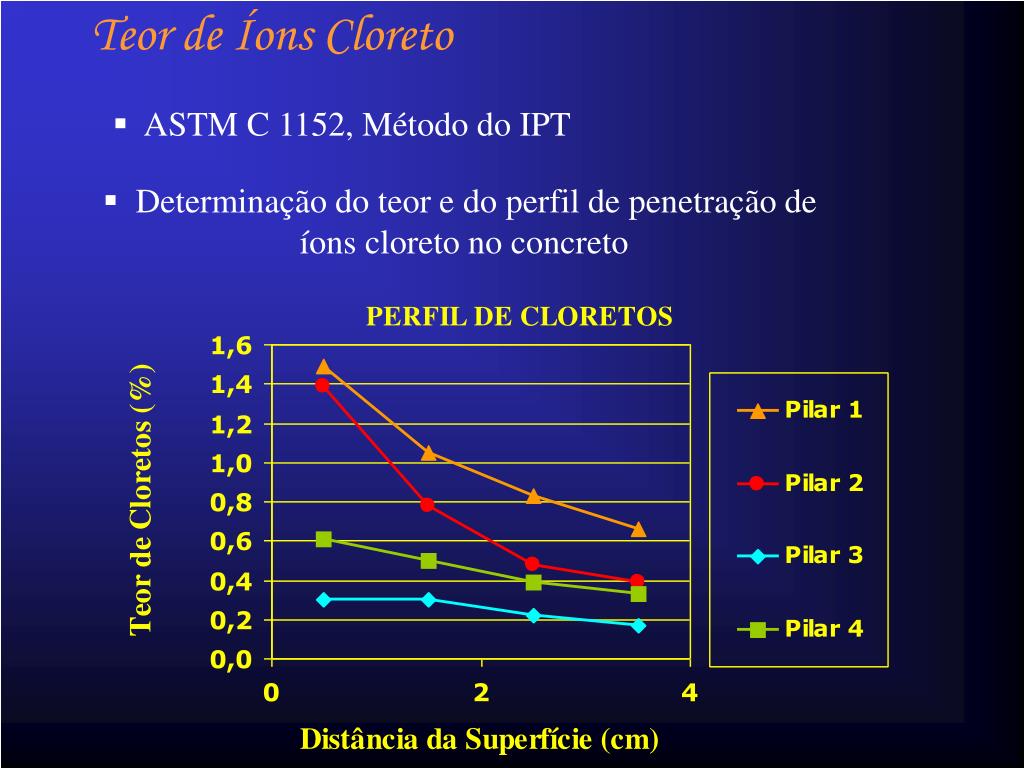 Teor de Íons Cloreto

▪ ASTM C 1152, Método do IPT

▪ Determinação do teor e do perfil de penetração de íons cloreto no concreto

PERFIL DE CLORETOS

Teor de Cloretos (%)

1,6
1,4
1,2
1,0
0,8
0,6
0,4
0,2
0,0

0
2
4

Distância da Superfície (cm)

Pilar 1
Pilar 2
Pilar 3
Pilar 4